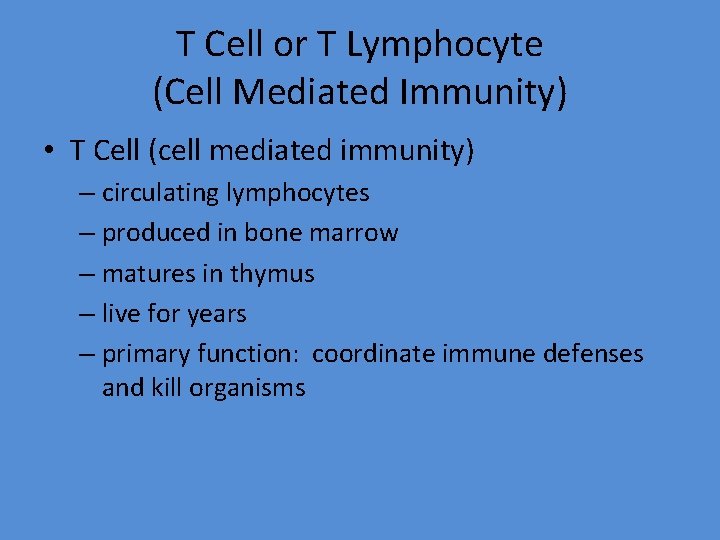 T Cell or T Lymphocyte
(Cell Mediated Immunity)

• T Cell (cell mediated immunity)
– circulating lymphocytes
– produced in bone marrow
– matures in thymus
– live for years
– primary function: coordinate immune defenses and kill organisms